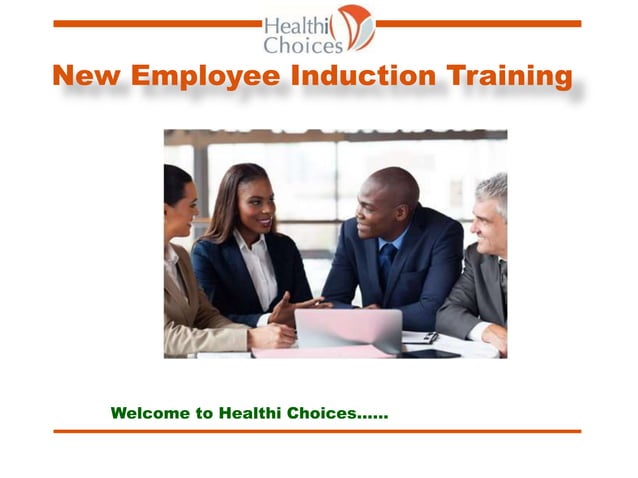 Healthi Choices

New Employee Induction Training

Welcome to Healthi Choices......